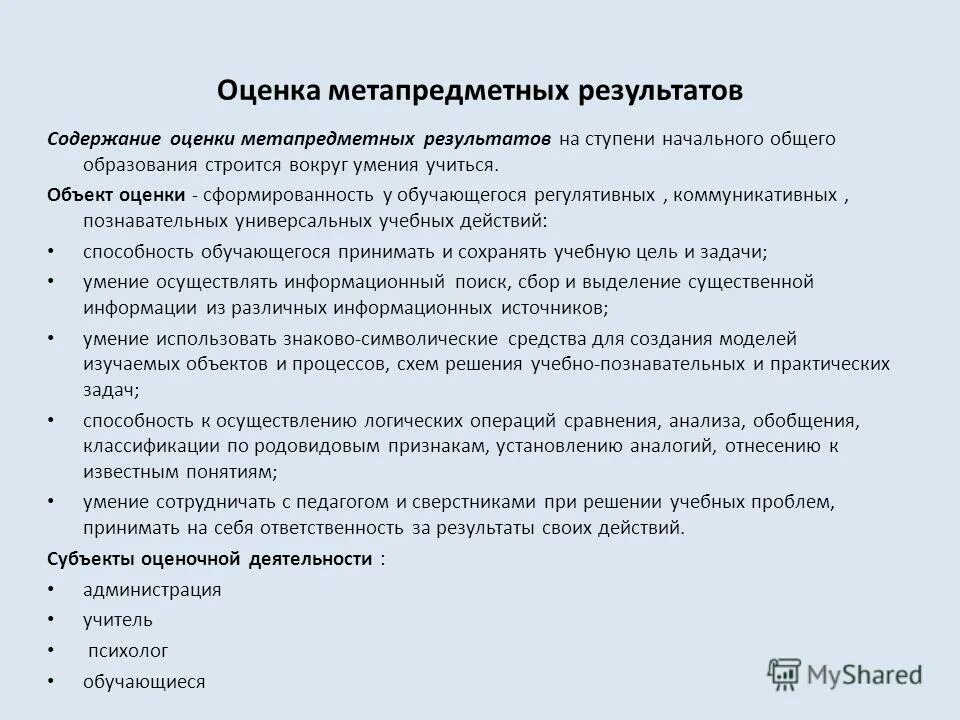 Оценка метапредметных результатов

Содержание оценки метапредметных результатов на ступени начального общего образования строится вокруг умения учиться.

Объект оценки - сформированность у обучающегося регулятивных , коммуникативных , познавательных универсальных учебных действий:

• способность обучающегося принимать и сохранять учебную цель и задачи;

• умение осуществлять информационный поиск, сбор и выделение существенной информации из различных информационных источников;

• умение использовать знаково-символические средства для создания моделей изучаемых объектов и процессов, схем решения учебно-познавательных и практических задач;

• способность к осуществлению логических операций сравнения, анализа, обобщения, классификации по родовидовым признакам, установлению аналогий, отнесению к известным понятиям;

• умение сотрудничать с педагогом и сверстниками при решении учебных проблем, принимать на себя ответственность за результаты своих действий.

Субъекты оценочной деятельности :

• администрация

• учитель

• психолог

• обучающиеся

MyShared